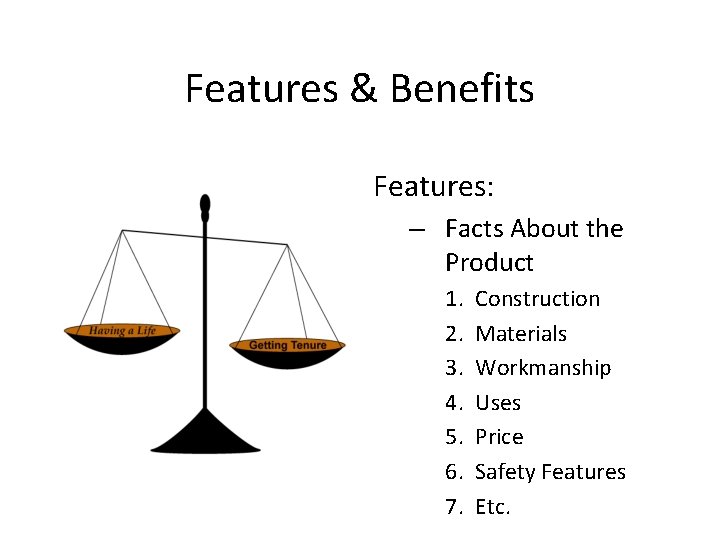 Features & Benefits

Having a Life

Getting Tenure

Features:

– Facts About the Product

1. Construction
2. Materials
3. Workmanship
4. Uses
5. Price
6. Safety Features
7. Etc.